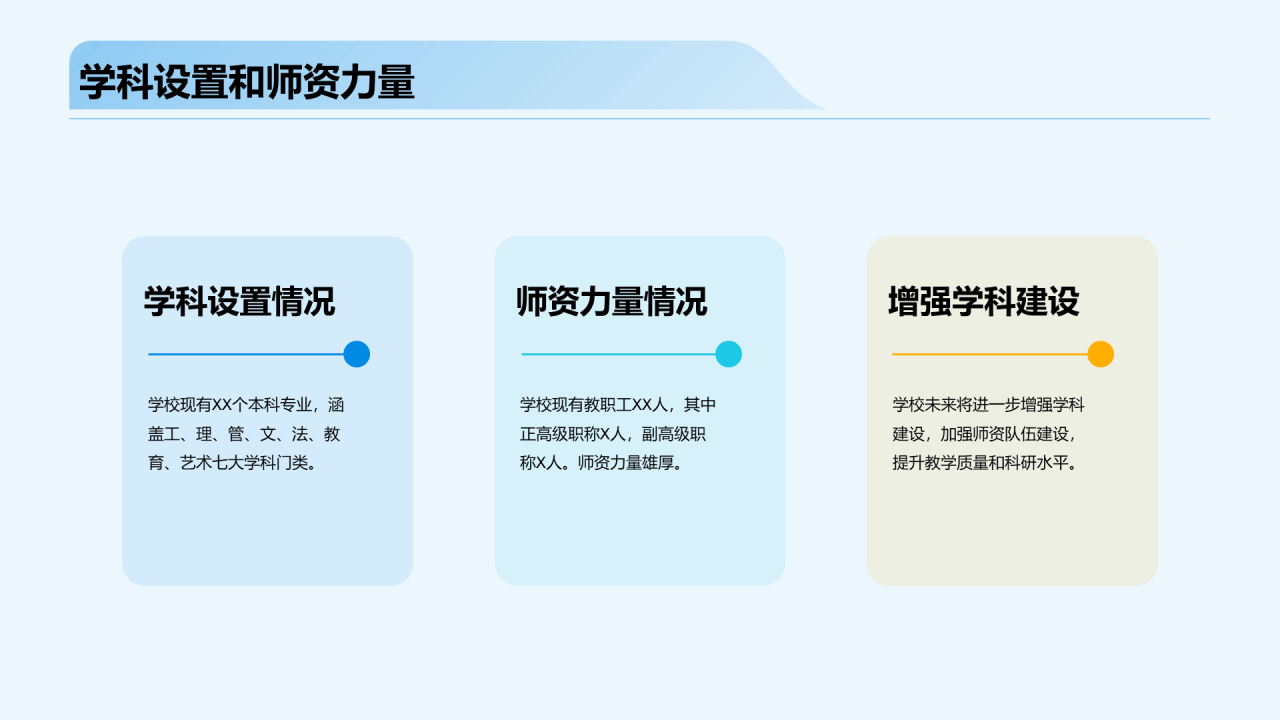 学科设置和师资力量

学科设置情况

学校现有XX个本科专业，涵盖工、理、管、文、法、教育、艺术七大学科门类。

师资力量情况

学校现有教职工XX人，其中正高级职称X人，副高级职称X人。师资力量雄厚。

增强学科建设

学校未来将进一步增强学科建设，加强师资队伍建设，提升教学质量和科研水平。